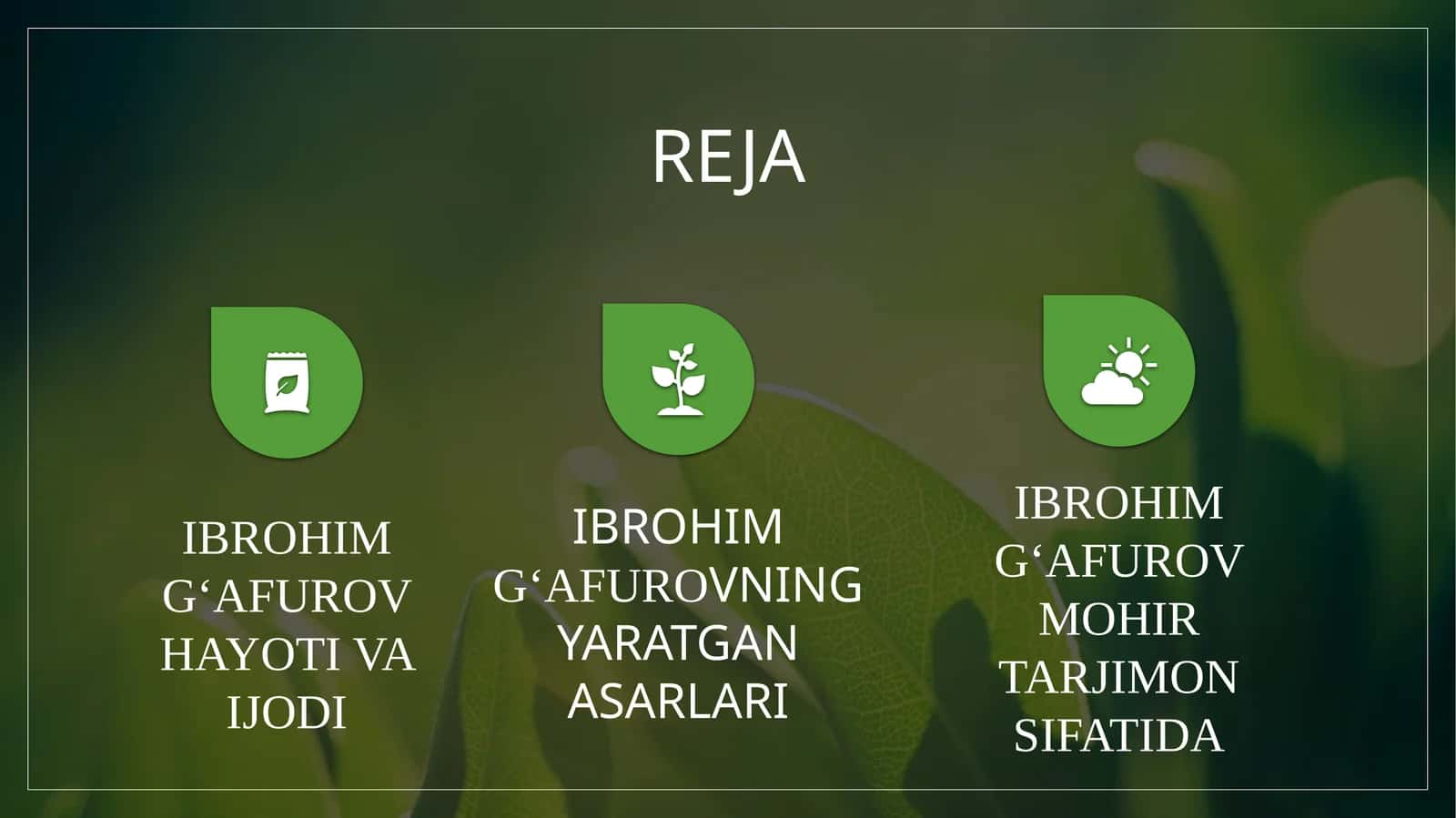 REJA

IBROHIM G‘AFUROV HAYOTI VA IJODI

IBROHIM G‘AFUROVNING YARATGAN ASARLARI

IBROHIM G‘AFUROV MOHIR TARJIMON SIFATIDA